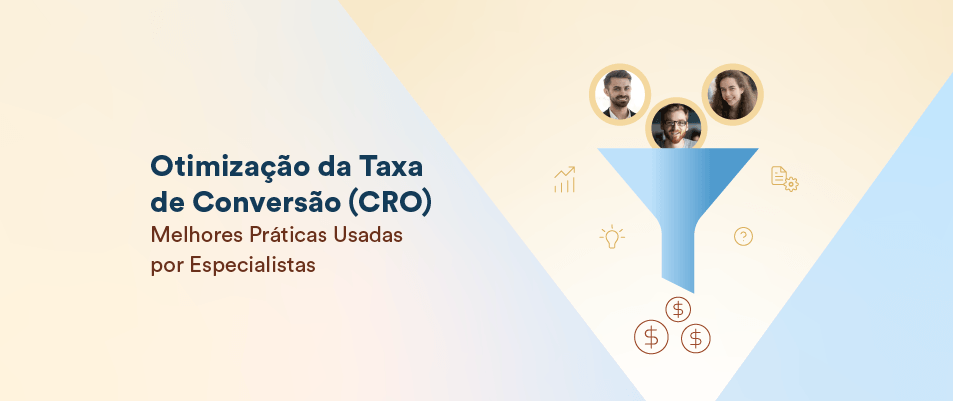 Otimização da Taxa de Conversão (CRO)

Melhores Práticas Usadas por Especialistas

?

$

$

$